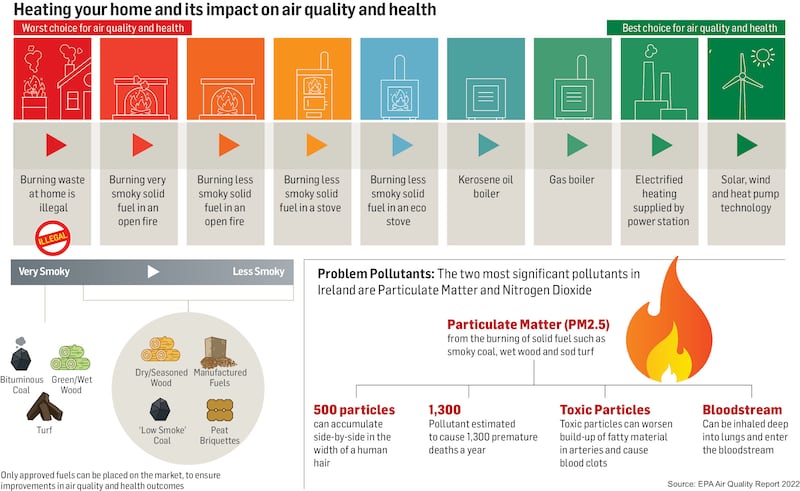 Heating your home and its impact on air quality and health

Worst choice for air quality and health

Best choice for air quality and health

Burning waste at home is illegal

ILLEGAL

Burning very smoky solid fuel in an open fire

Burning less smoky solid fuel in an open fire

Burning less smoky solid fuel in a stove

Burning less smoky solid fuel in an eco stove

Kerosene oil boiler

Gas boiler

Electrified heating supplied by power station

Solar, wind and heat pump technology

Very Smoky

Less Smoky

Bituminous Coal

Green/Wet Wood

Turf

Dry/Seasoned Wood

Manufactured Fuels

'Low Smoke' Coal

Peat Briquettes

Only approved fuels can be placed on the market, to ensure improvements in air quality and health outcomes

Problem Pollutants: The two most significant pollutants in Ireland are Particulate Matter and Nitrogen Dioxide

Particulate Matter (PM2.5)
from the burning of solid fuel such as smoky coal, wet wood and sod turf

500 particles
can accumulate side-by-side in the width of a human hair

1,300
Pollutant estimated to cause 1,300 premature deaths a year

Toxic Particles
Toxic particles can worsen build-up of fatty material in arteries and cause blood clots

Bloodstream
Can be inhaled deep into lungs and enter the bloodstream

Source: EPA Air Quality Report 2022